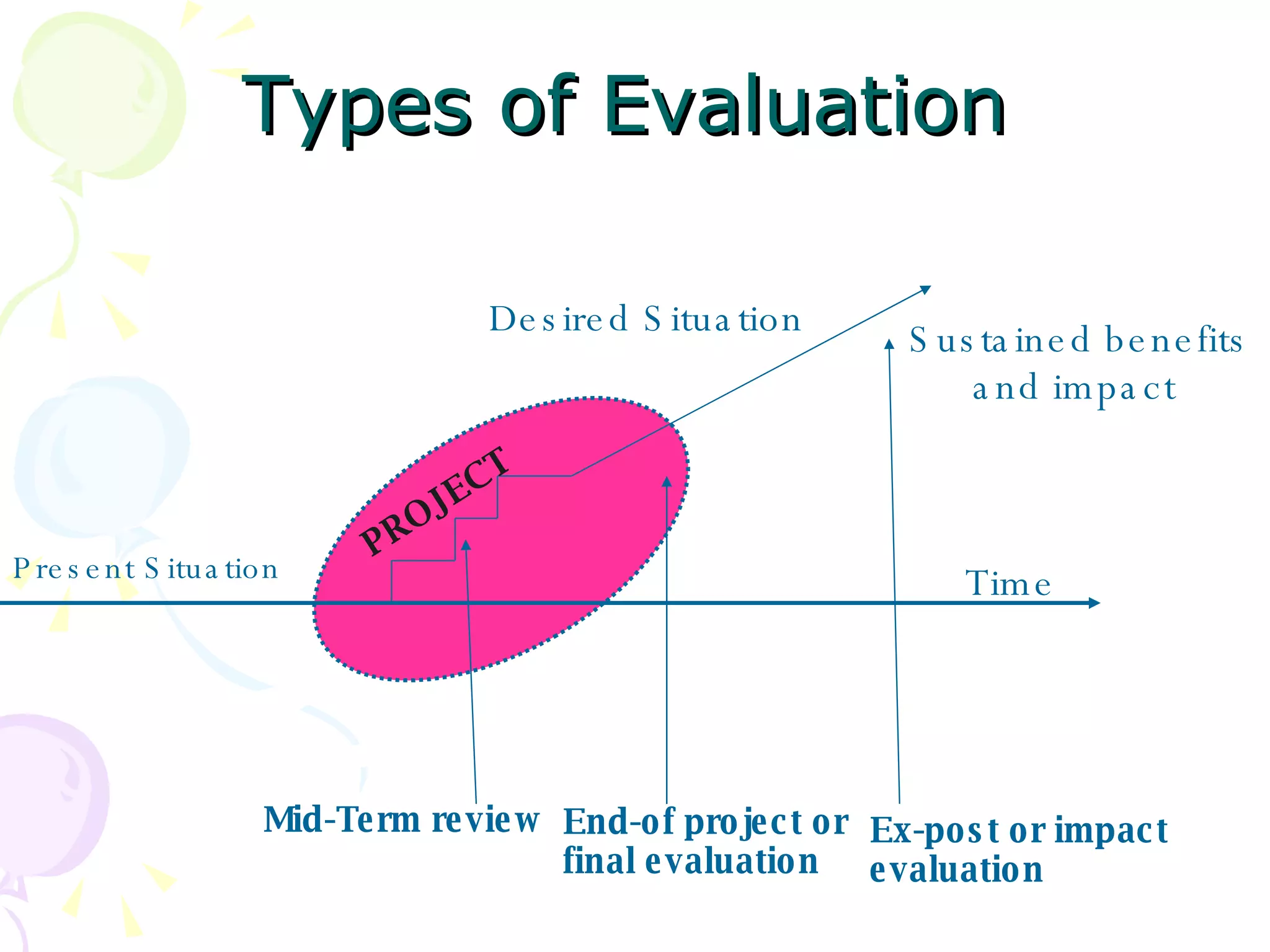 Types of Evaluation

Desired Situation

Sustained benefits and impact

PROJECT

Present Situation

Time

Mid-Term review

End-of project or final evaluation

Ex-post or impact evaluation